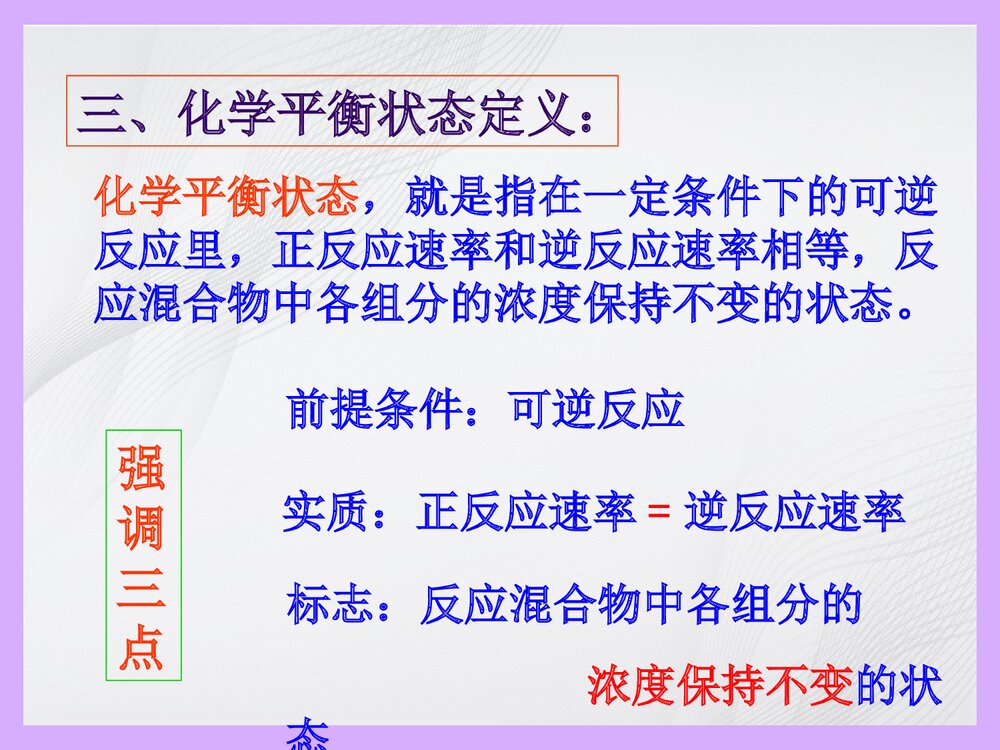 三、化学平衡状态定义：

化学平衡状态，就是指在一定条件下的可逆反应里，正反应速率和逆反应速率相等，反应混合物中各组分的浓度保持不变的状态。

强调三点

前提条件：可逆反应

实质：正反应速率 = 逆反应速率

标志：反应混合物中各组分的浓度保持不变的状态